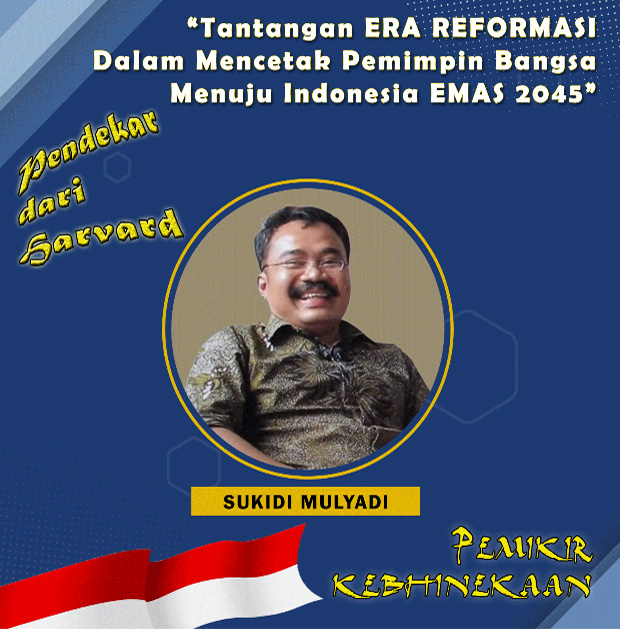 “Tantangan ERA REFORMASI Dalam Mencetak Pemimpin Bangsa Menuju Indonesia EMAS 2045”

Pendekar dari Harvard

SUKIDI MULYADI

PEMIKIR KEBHINEKAAN